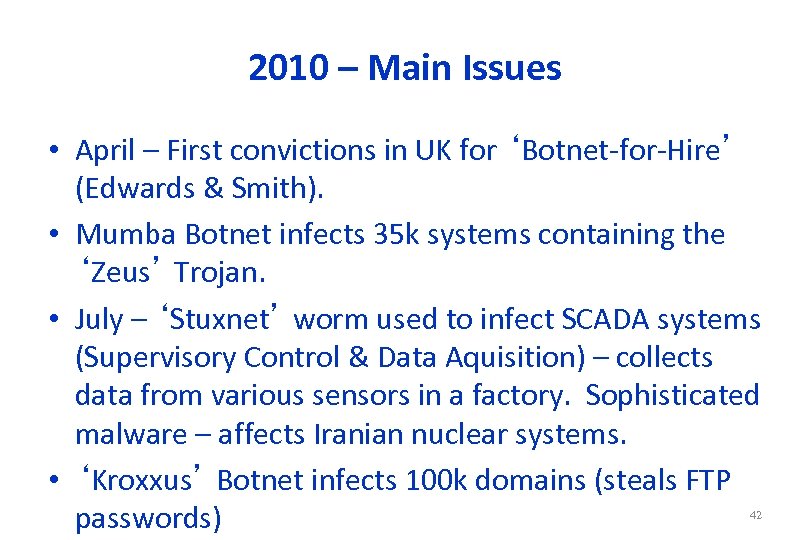 2010 – Main Issues

• April – First convictions in UK for ‘Botnet-for-Hire’ (Edwards & Smith).

• Mumba Botnet infects 35k systems containing the ‘Zeus’ Trojan.

• July – ‘Stuxnet’ worm used to infect SCADA systems (Supervisory Control & Data Aquisition) – collects data from various sensors in a factory. Sophisticated malware – affects Iranian nuclear systems.

• ‘Kroxxus’ Botnet infects 100k domains (steals FTP passwords)

42